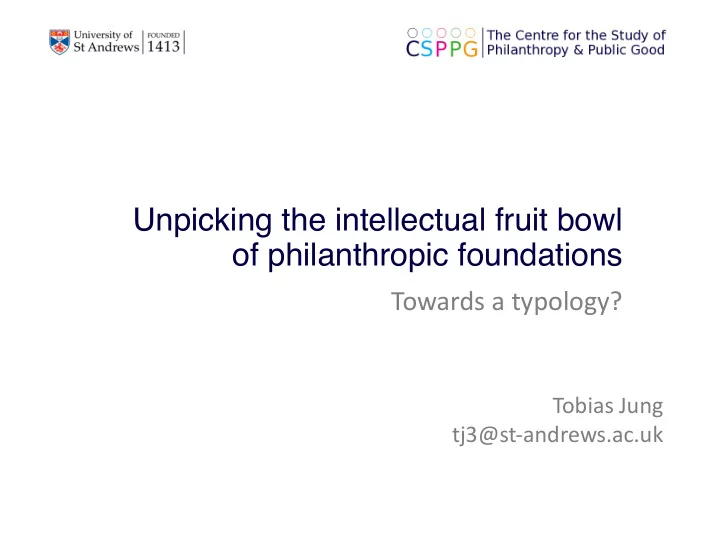 University of St Andrews | FOUNDED 1413

CSPPG | The Centre for the Study of Philanthropy & Public Good

Unpicking the intellectual fruit bowl of philanthropic foundations

Towards a typology?

Tobias Jung
tj3@st-andrews.ac.uk